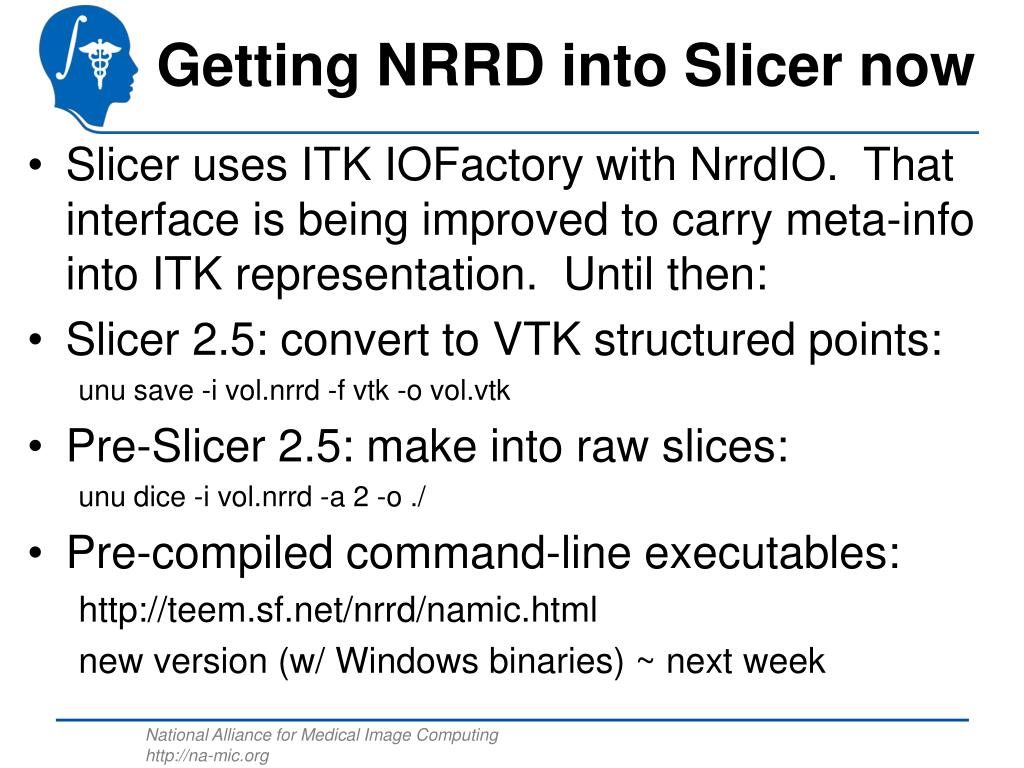 Getting NRRD into Slicer now

• Slicer uses ITK IOFactory with NrrdIO. That interface is being improved to carry meta-info into ITK representation. Until then:
• Slicer 2.5: convert to VTK structured points:
unu save -i vol.nrrd -f vtk -o vol.vtk
• Pre-Slicer 2.5: make into raw slices:
unu dice -i vol.nrrd -a 2 -o ./
• Pre-compiled command-line executables:
http://teem.sf.net/nrrd/namic.html
new version (w/ Windows binaries) ~ next week

National Alliance for Medical Image Computing
http://na-mic.org